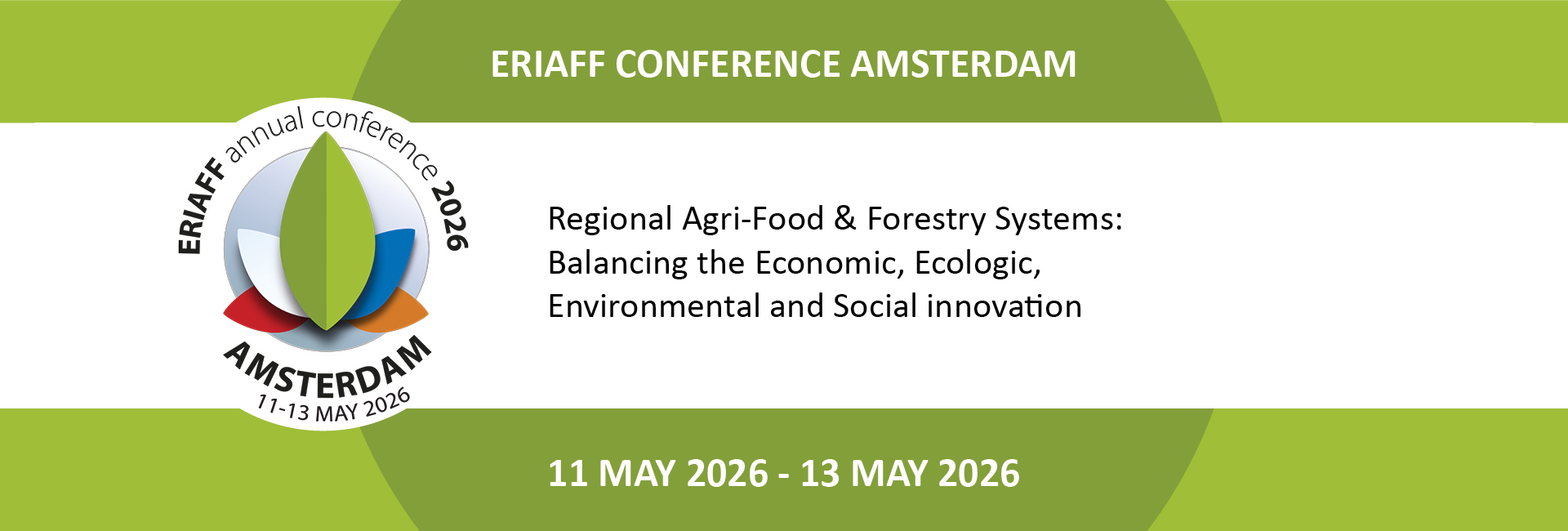 ERIAFF CONFERENCE AMSTERDAM

ERIAFF annual conference 2026

AMSTERDAM

11-13 MAY 2026

Regional Agri-Food & Forestry Systems: Balancing the Economic, Ecologic, Environmental and Social innovation

11 MAY 2026 - 13 MAY 2026